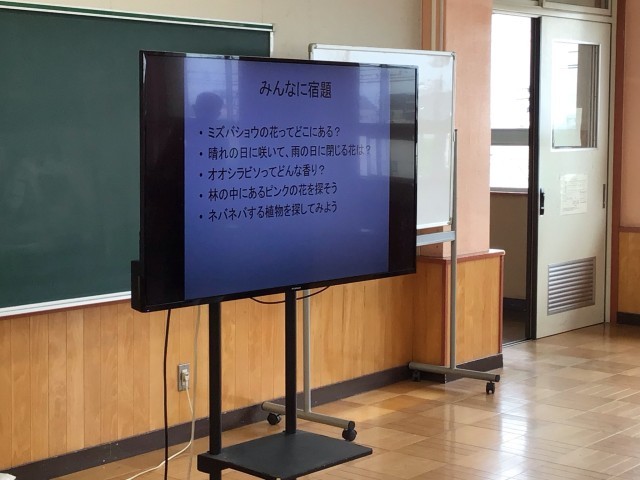 みんなに宿題

• ミズバショウの花ってどこにある？
• 晴れの日に咲いて、雨の日に閉じる花は？
• オオシラビソってどんな香り？
• 林の中にあるピンクの花を探そう
• ネバネバする植物を探してみよう